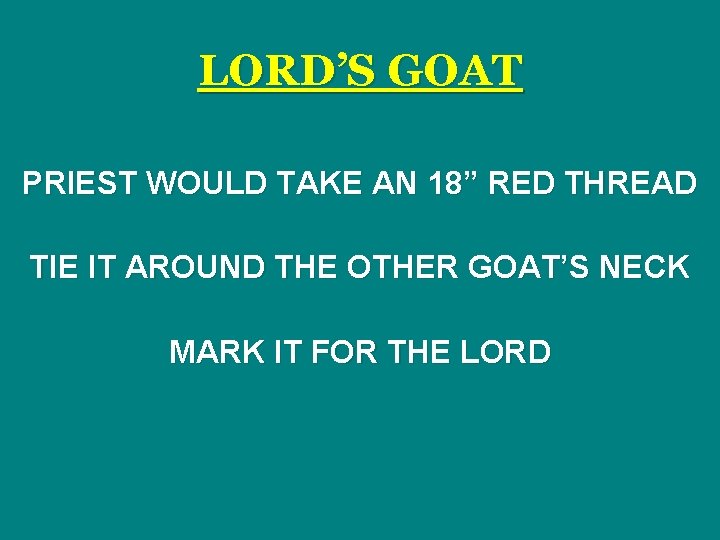 LORD’S GOAT

PRIEST WOULD TAKE AN 18” RED THREAD

TIE IT AROUND THE OTHER GOAT’S NECK

MARK IT FOR THE LORD